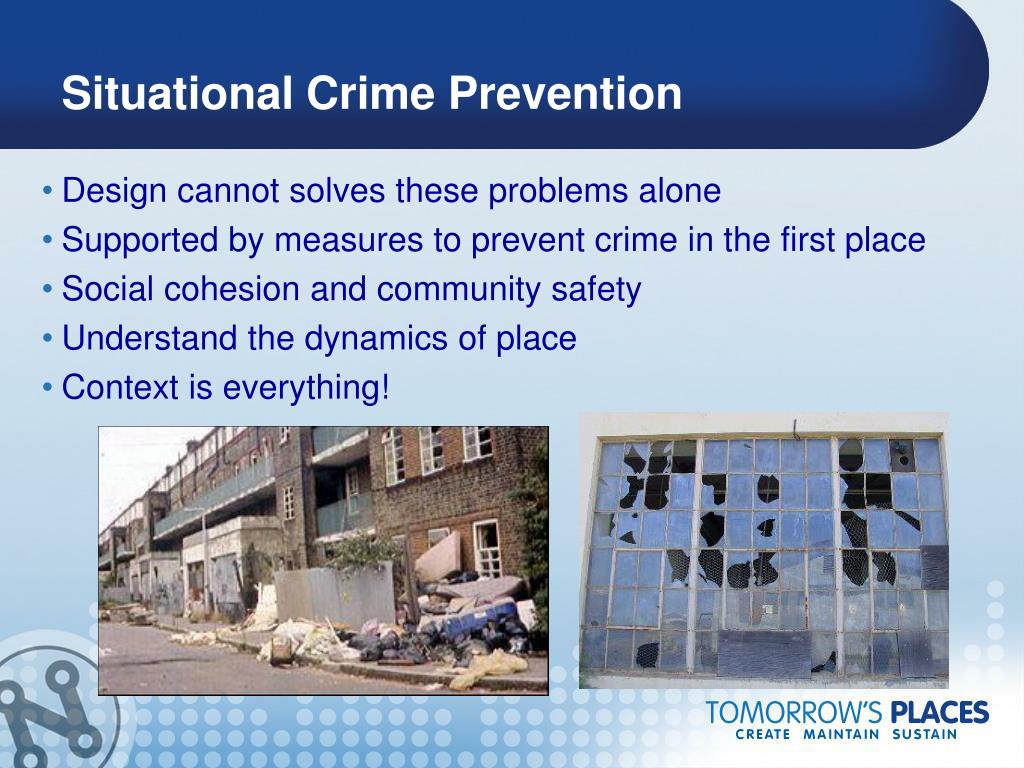 Situational Crime Prevention

• Design cannot solves these problems alone
• Supported by measures to prevent crime in the first place
• Social cohesion and community safety
• Understand the dynamics of place
• Context is everything!

TOMORROW'S PLACES
CREATE MAINTAIN SUSTAIN